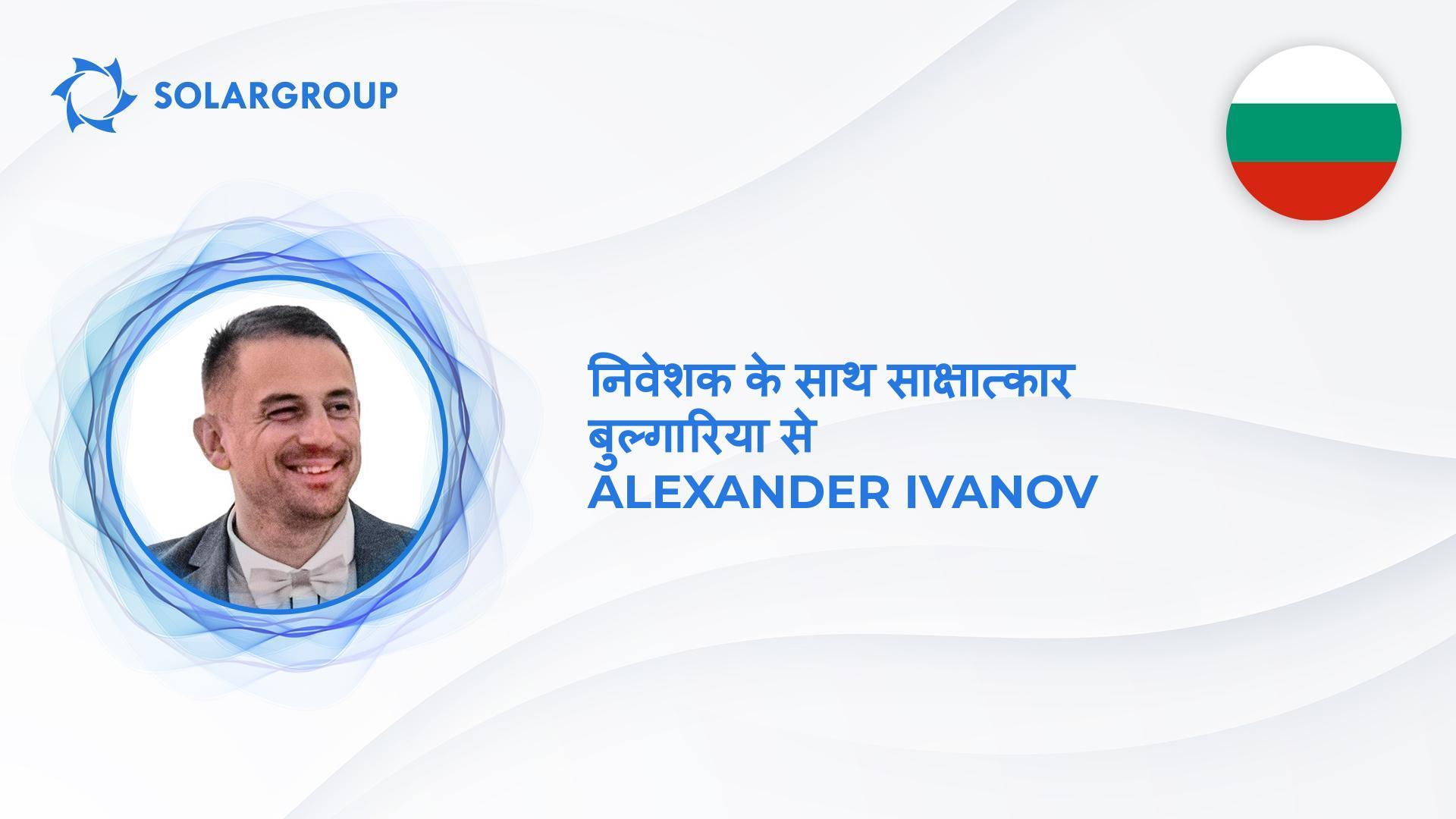 SOLARGROUP

निवेशक के साथ साक्षात्कार
बुल्गारिया से
ALEXANDER IVANOV